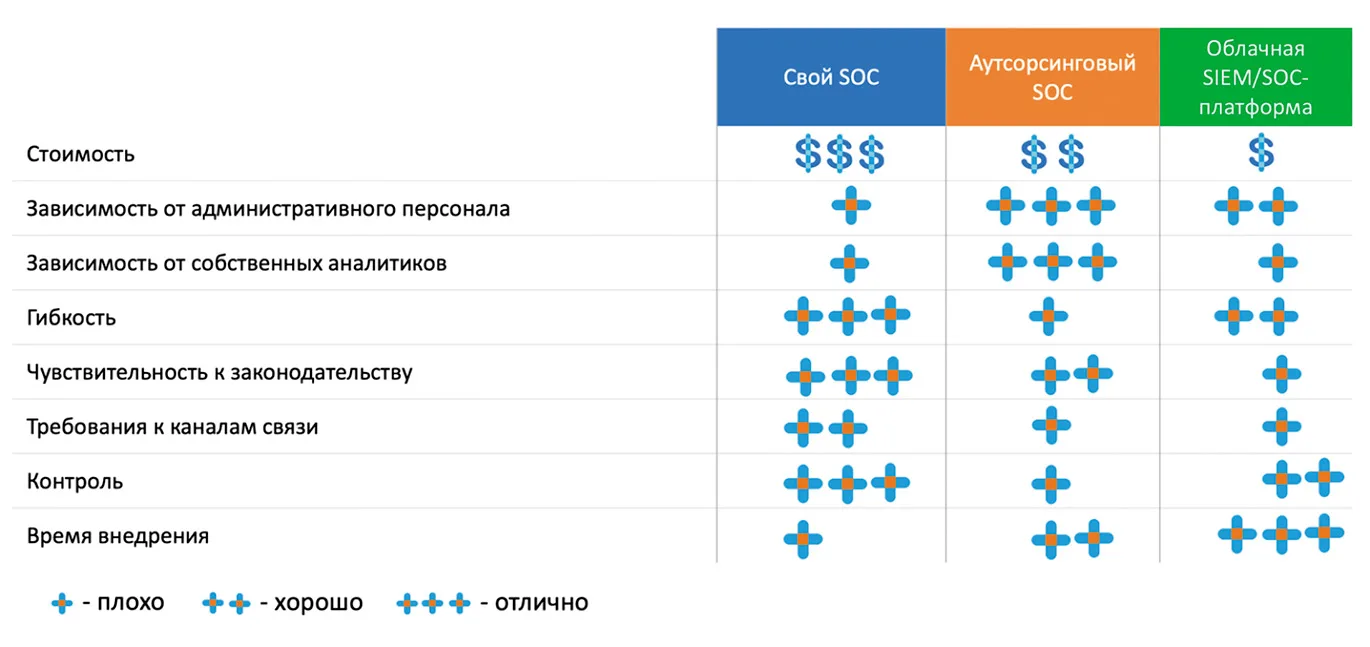 |  | Свой SOC | Аутсорсинговый SOC | Облачная SIEM/SOC-платформа |
|---|---|---|---|
| Стоимость | $$$ | $$ | $ |
| Зависимость от административного персонала | + | +++ | ++ |
| Зависимость от собственных аналитиков | + | +++ | + |
| Гибкость | +++ | + | ++ |
| Чувствительность к законодательству | +++ | ++ | + |
| Требования к каналам связи | ++ | + | + |
| Контроль | +++ | + | ++ |
| Время внедрения | + | ++ | +++ |

+ - плохо ++ - хорошо +++ - отлично